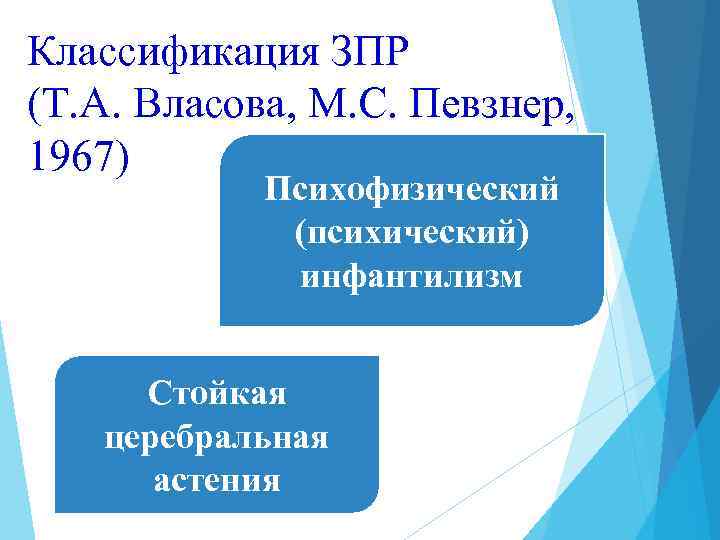 Классификация ЗПР
(Т.А. Власова, М.С. Певзнер, 1967)

Психофизический (психический) инфантилизм

Стойкая церебральная астения